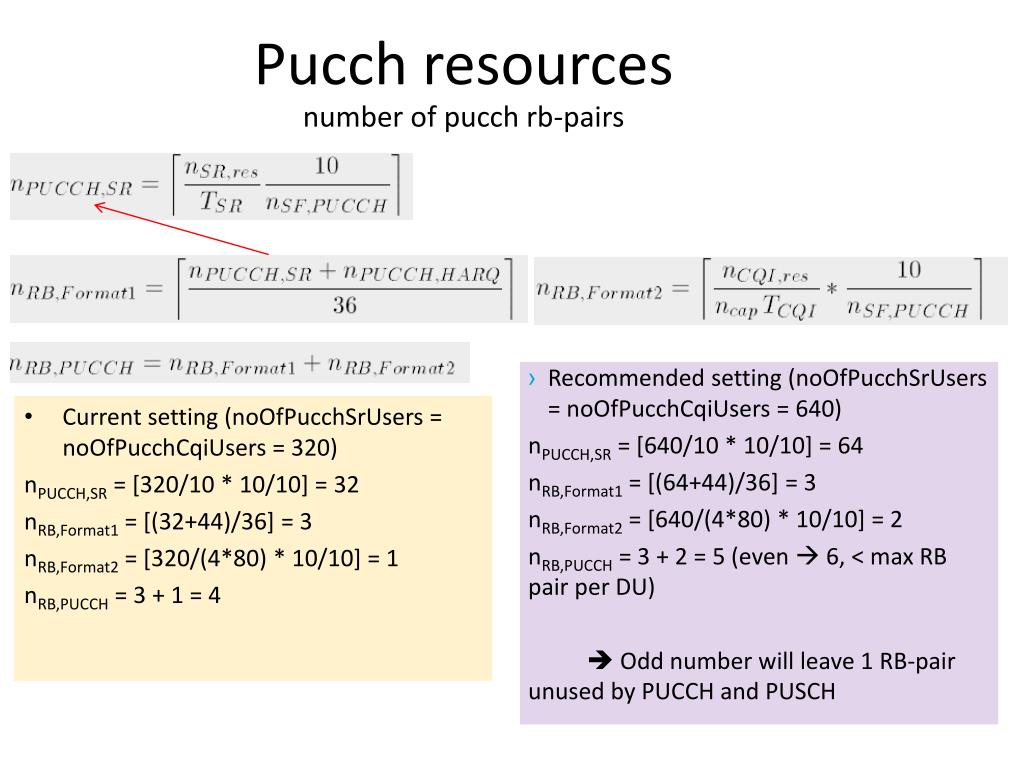 Pucch resources
number of pucch rb-pairs

$n_{PUCCH,SR} = \left\lceil \frac{n_{SR,res}}{T_{SR}} \frac{10}{n_{SF,PUCCH}} \right\rceil$

$n_{RB,Format1} = \left\lceil \frac{n_{PUCCH,SR} + n_{PUCCH,HARQ}}{36} \right\rceil$

$n_{RB,Format2} = \left\lceil \frac{n_{CQI,res}}{n_{cap} T_{CQI}} * \frac{10}{n_{SF,PUCCH}} \right\rceil$

$n_{RB,PUCCH} = n_{RB,Format1} + n_{RB,Format2}$

• Current setting (noOfPucchSrUsers = noOfPucchCqiUsers = 320)

$n_{PUCCH,SR}$ = [320/10 * 10/10] = 32

$n_{RB,Format1}$ = [(32+44)/36] = 3

$n_{RB,Format2}$ = [320/(4*80) * 10/10] = 1

$n_{RB,PUCCH}$ = 3 + 1 = 4

› Recommended setting (noOfPucchSrUsers = noOfPucchCqiUsers = 640)

$n_{PUCCH,SR}$ = [640/10 * 10/10] = 64

$n_{RB,Format1}$ = [(64+44)/36] = 3

$n_{RB,Format2}$ = [640/(4*80) * 10/10] = 2

$n_{RB,PUCCH}$ = 3 + 2 = 5 (even → 6, < max RB pair per DU)

→ Odd number will leave 1 RB-pair unused by PUCCH and PUSCH